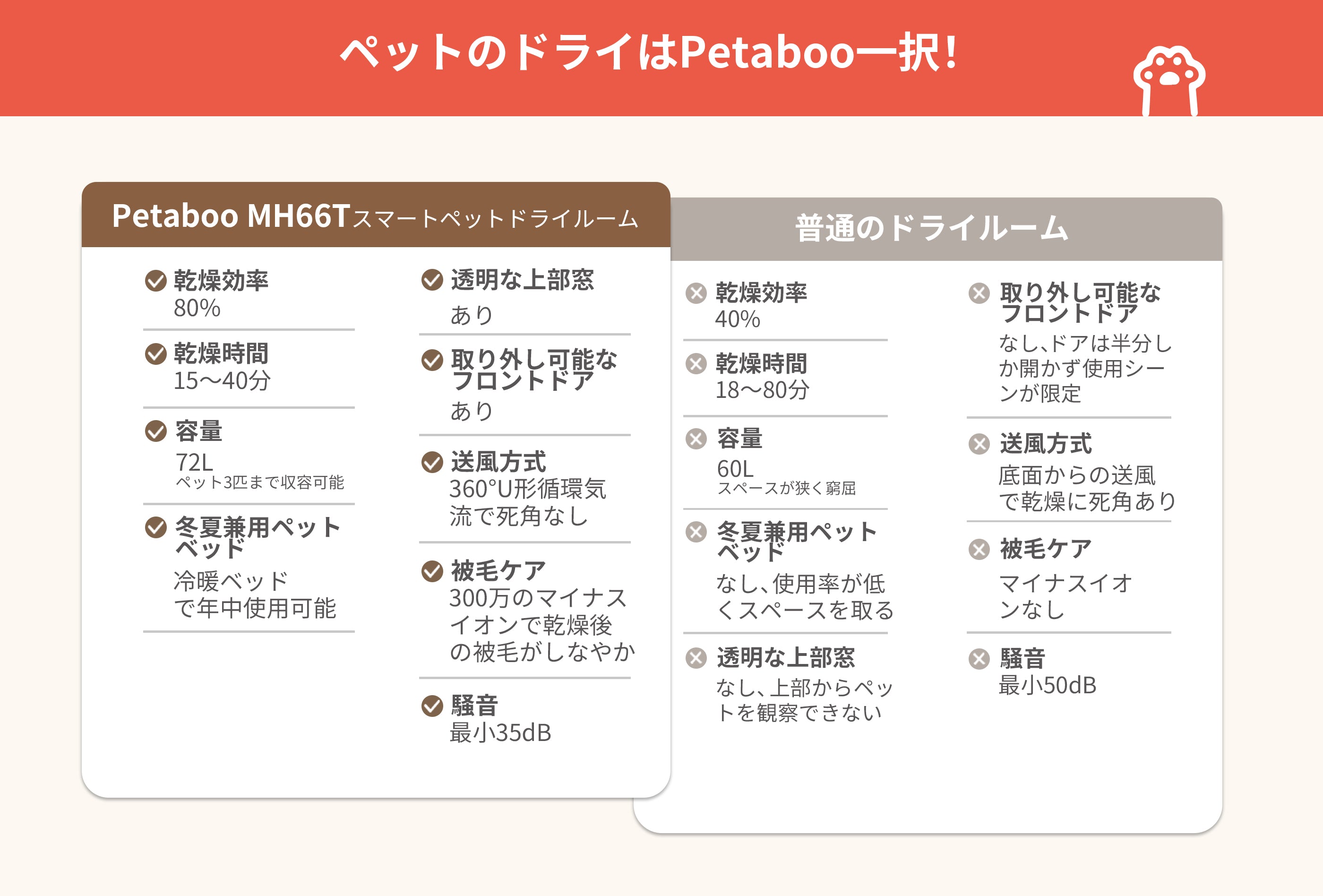 ペットのドライはPetaboo一択!

Petaboo MH66Tスマートペットドライルーム

乾燥効率
80%

乾燥時間
15〜40分

容量
72L
ペット3匹まで収容可能

冬夏兼用ペットベッド
冷暖ベッドで年中使用可能

透明な上部窓
あり

取り外し可能なフロントドア
あり

送風方式
360°U形循環気流で死角なし

被毛ケア
300万のマイナスイオンで乾燥後の被毛がしなやか

騒音
最小35dB

普通のドライルーム

乾燥効率
40%

乾燥時間
18〜80分

容量
60L
スペースが狭く窮屈

冬夏兼用ペットベッド
なし、使用率が低くスペースを取る

透明な上部窓
なし、上部からペットを観察できない

取り外し可能なフロントドア
なし、ドアは半分しか開かず使用シーンが限定

送風方式
底面からの送風で乾燥に死角あり

被毛ケア
マイナスイオンなし

騒音
最小50dB